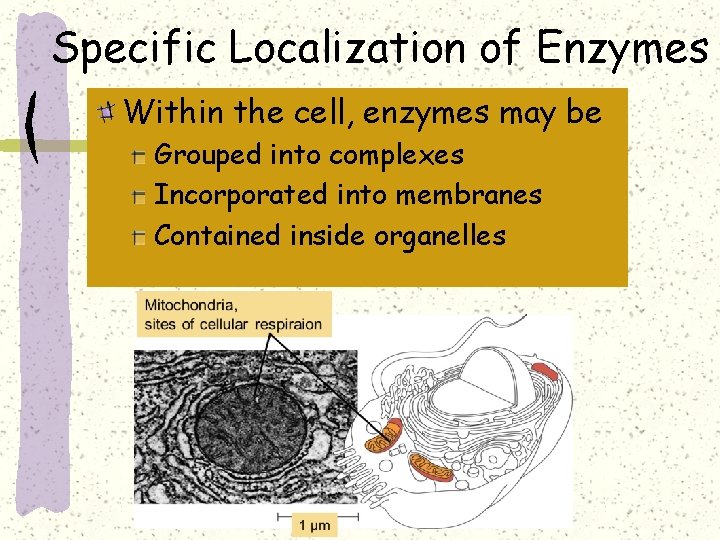 Specific Localization of Enzymes

Within the cell, enzymes may be

Grouped into complexes

Incorporated into membranes

Contained inside organelles

Mitochondria, sites of cellular respiraion

1 µm